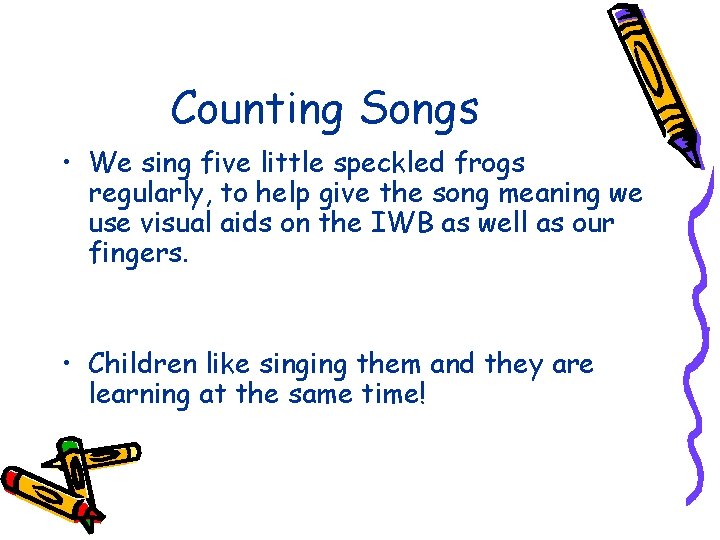 Counting Songs

• We sing five little speckled frogs regularly, to help give the song meaning we use visual aids on the IWB as well as our fingers.

• Children like singing them and they are learning at the same time!